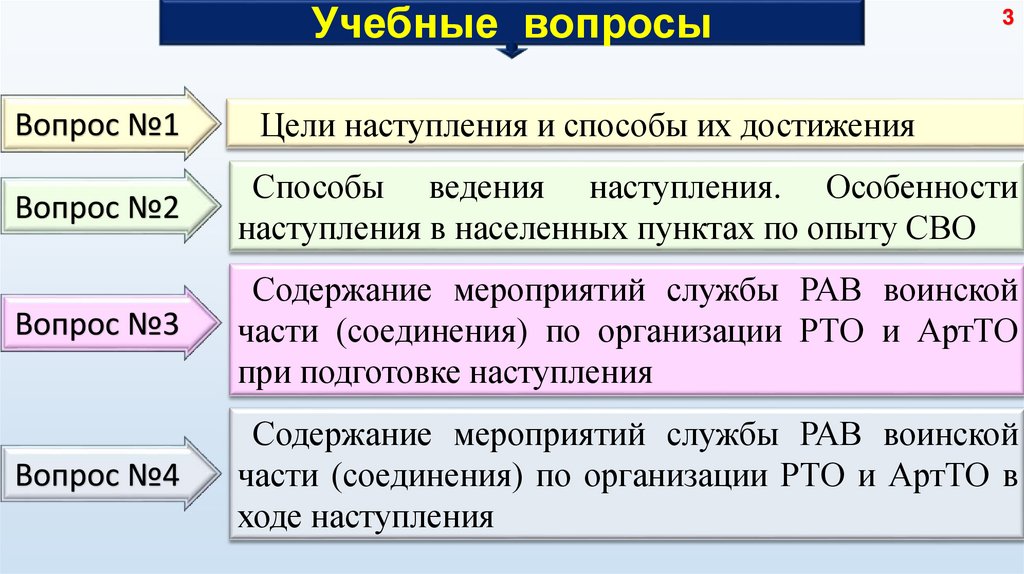 Учебные вопросы

3

Вопрос №1

Цели наступления и способы их достижения

Вопрос №2

Способы ведения наступления. Особенности наступления в населенных пунктах по опыту СВО

Вопрос №3

Содержание мероприятий службы РАВ воинской части (соединения) по организации РТО и АртТО при подготовке наступления

Вопрос №4

Содержание мероприятий службы РАВ воинской части (соединения) по организации РТО и АртТО в ходе наступления